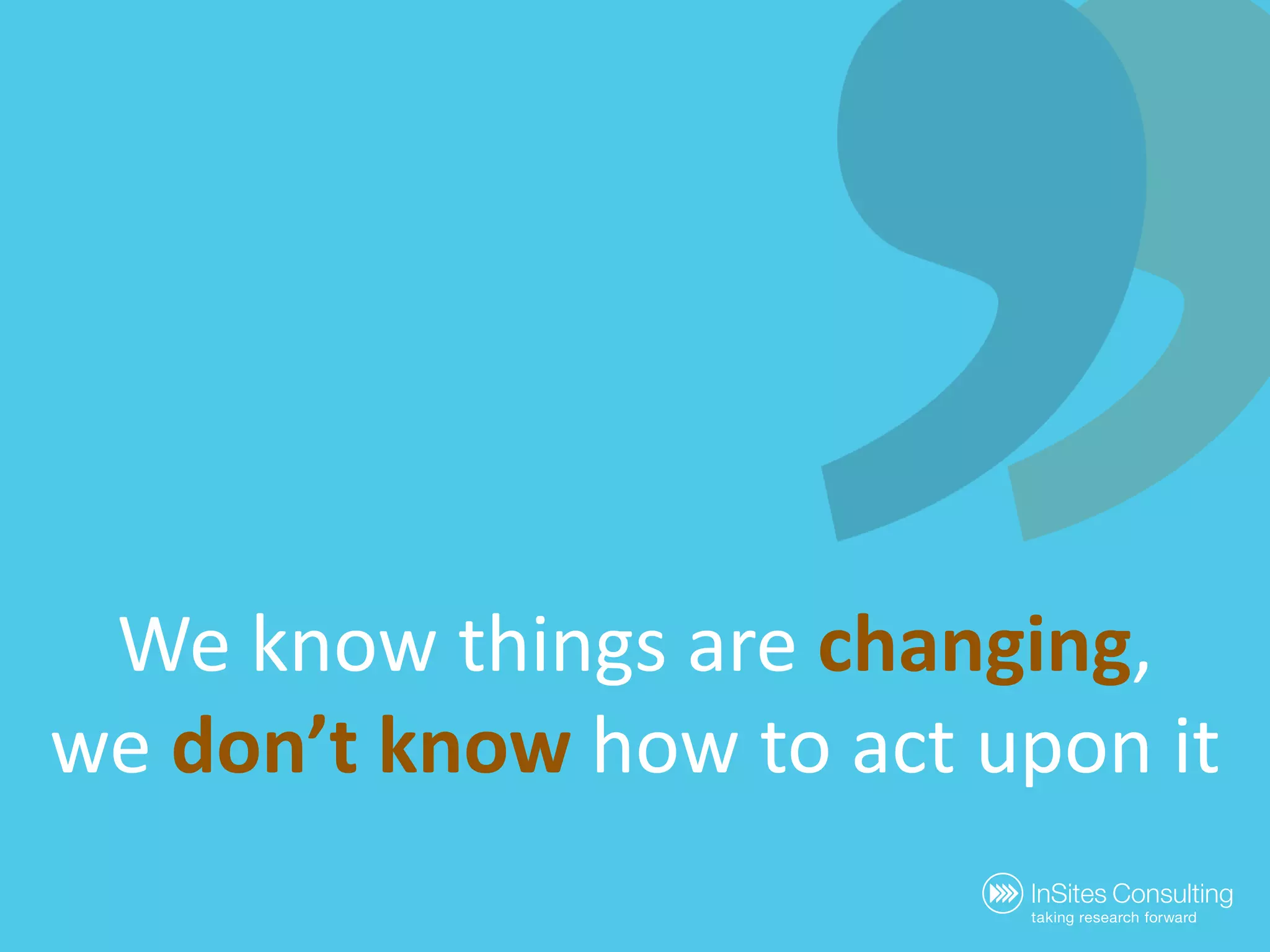 We know things are changing, we don’t know how to act upon it

InSites Consulting
taking research forward